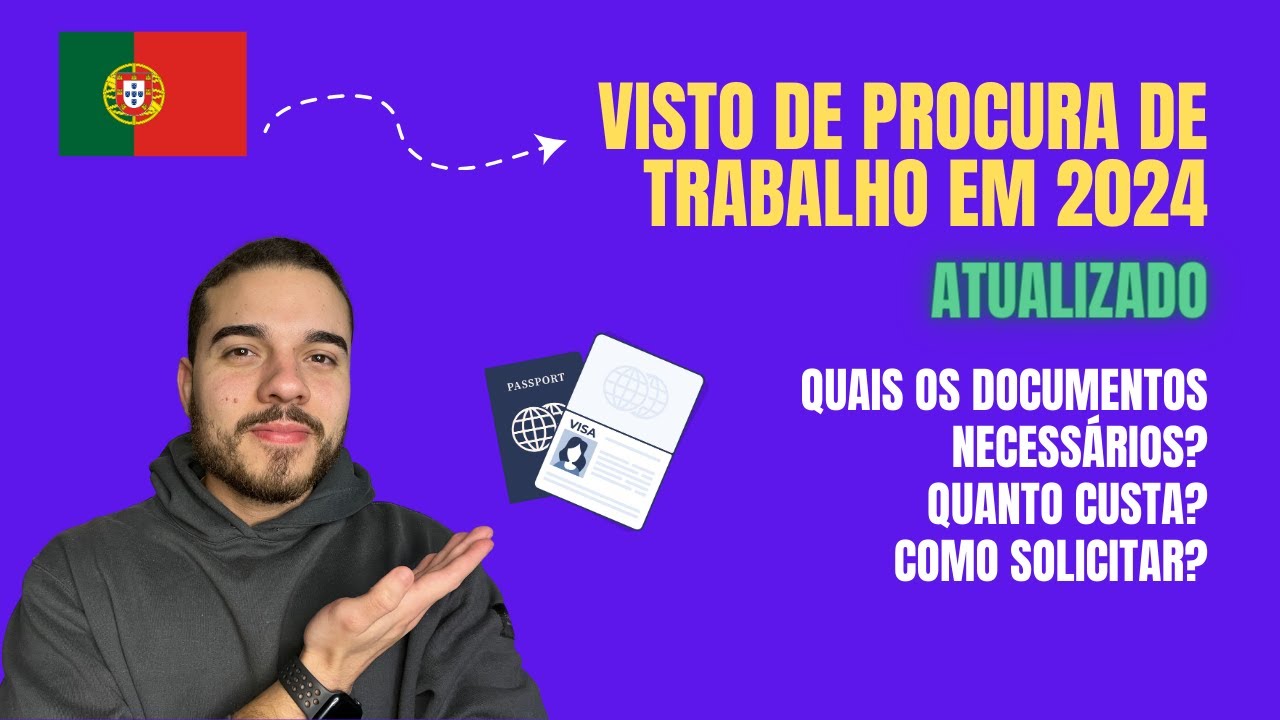 VISTO DE PROCURA DE TRABALHO EM 2024

ATUALIZADO

PASSPORT

VISA

QUAIS OS DOCUMENTOS NECESSÁRIOS?
QUANTO CUSTA?
COMO SOLICITAR?